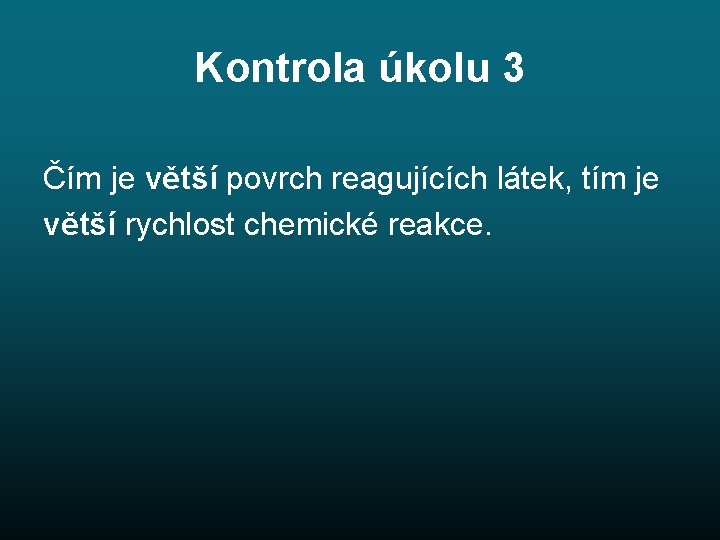 Kontrola úkolu 3

Čím je větší povrch reagujících látek, tím je větší rychlost chemické reakce.